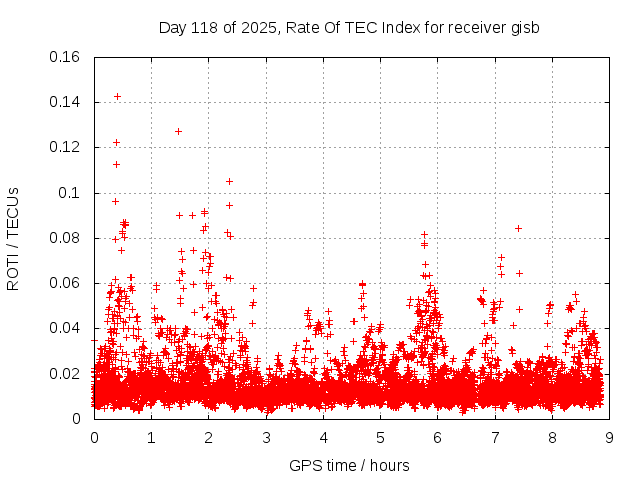 Day 118 of 2025, Rate Of TEC Index for receiver gisb

ROTI / TECUs

0.16
0.14
0.12
0.1
0.08
0.06
0.04
0.02
0

0 1 2 3 4 5 6 7 8 9

GPS time / hours